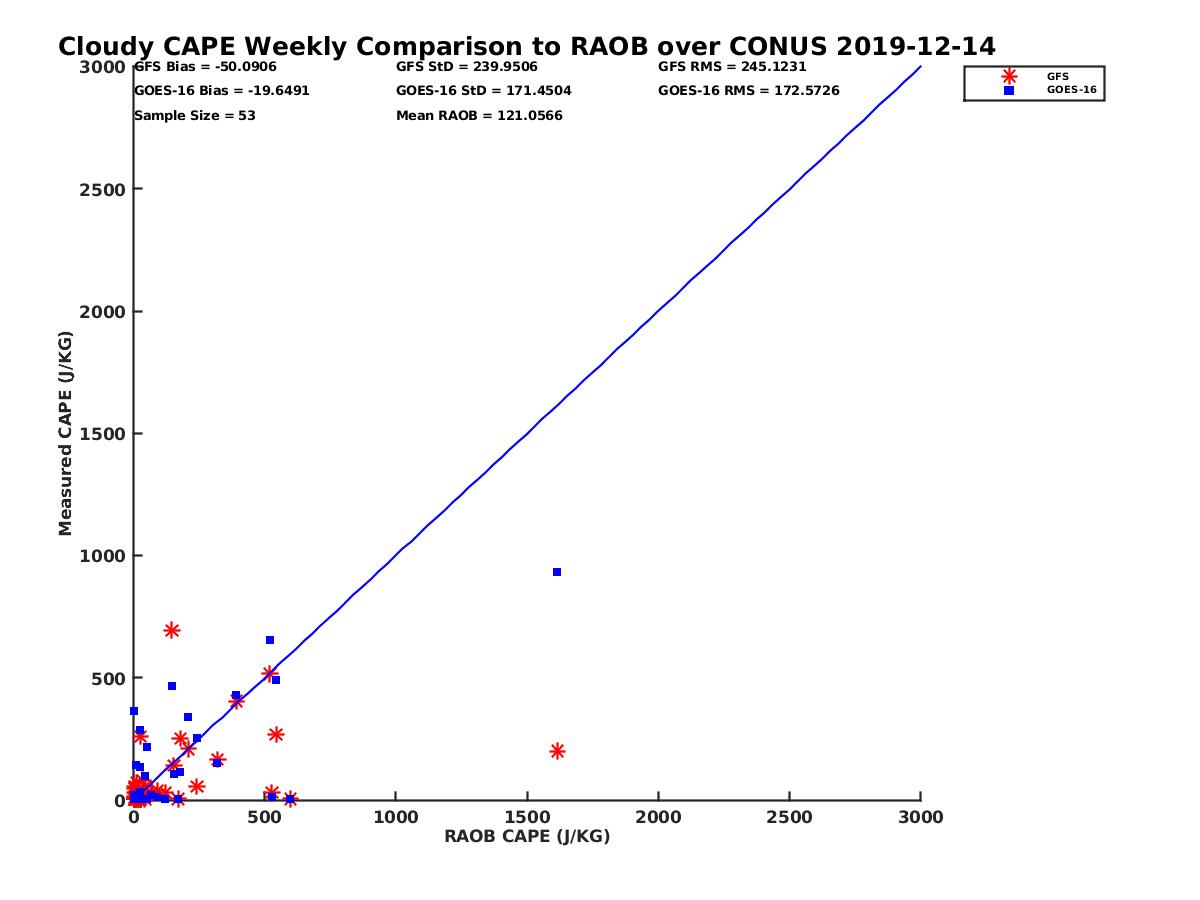 Cloudy CAPE Weekly Comparison to RAOB over CONUS 2019-12-14

GFS Bias = -50.0906
GOES-16 Bias = -19.6491
Sample Size = 53

GFS StD = 239.9506
GOES-16 StD = 171.4504
Mean RAOB = 121.0566

GFS RMS = 245.1231
GOES-16 RMS = 172.5726

GFS
GOES-16

Measured CAPE (J/KG)

3000
2500
2000
1500
1000
500
0

0
500
1000
1500
2000
2500
3000

RAOB CAPE (J/KG)